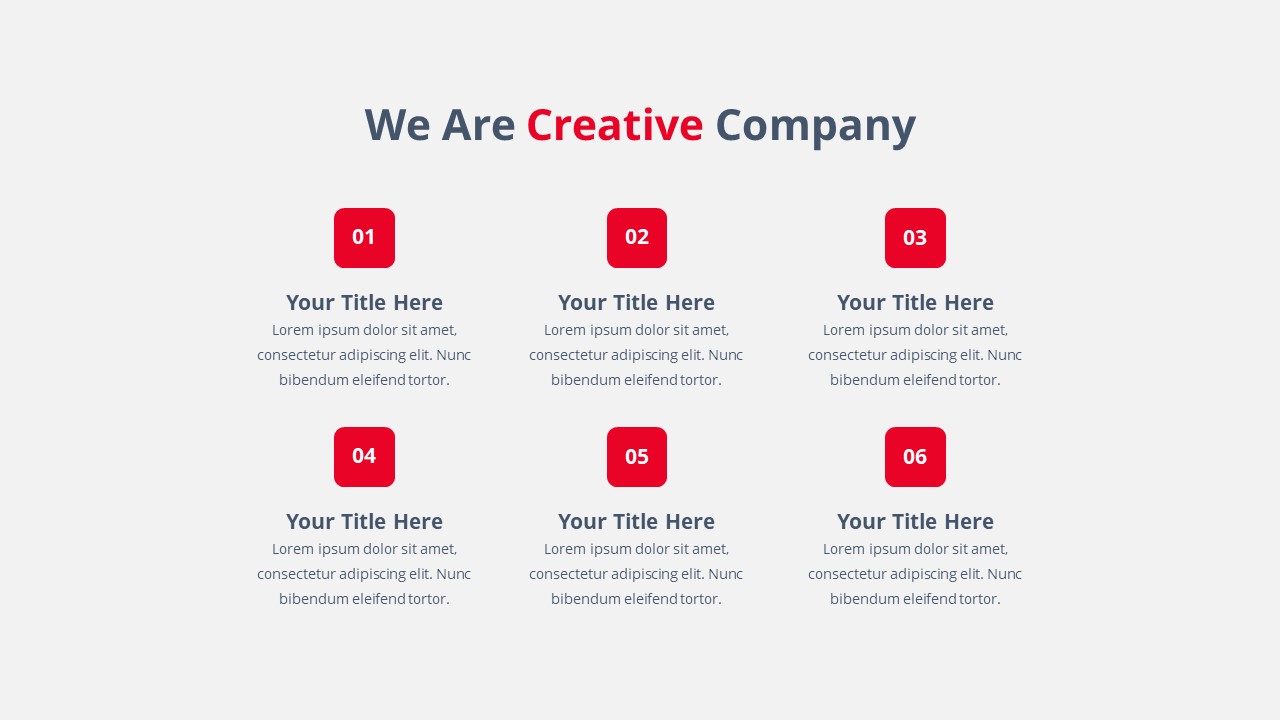 We Are Creative Company

01

Your Title Here
Lorem ipsum dolor sit amet, consectetur adipiscing elit. Nunc bibendum eleifend tortor.

02

Your Title Here
Lorem ipsum dolor sit amet, consectetur adipiscing elit. Nunc bibendum eleifend tortor.

03

Your Title Here
Lorem ipsum dolor sit amet, consectetur adipiscing elit. Nunc bibendum eleifend tortor.

04

Your Title Here
Lorem ipsum dolor sit amet, consectetur adipiscing elit. Nunc bibendum eleifend tortor.

05

Your Title Here
Lorem ipsum dolor sit amet, consectetur adipiscing elit. Nunc bibendum eleifend tortor.

06

Your Title Here
Lorem ipsum dolor sit amet, consectetur adipiscing elit. Nunc bibendum eleifend tortor.